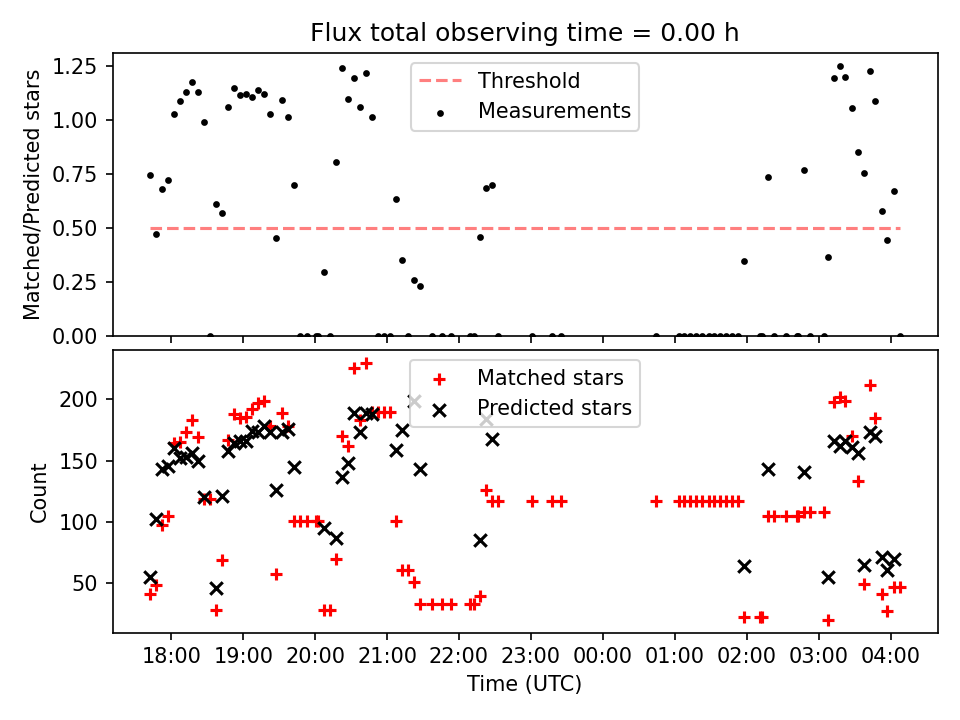 Flux total observing time = 0.00 h

Matched/Predicted stars

1.25
1.00
0.75
0.50
0.25
0.00

Threshold
Measurements

Count

200
150
100
50

Matched stars
Predicted stars

18:00 19:00 20:00 21:00 22:00 23:00 00:00 01:00 02:00 03:00 04:00

Time (UTC)